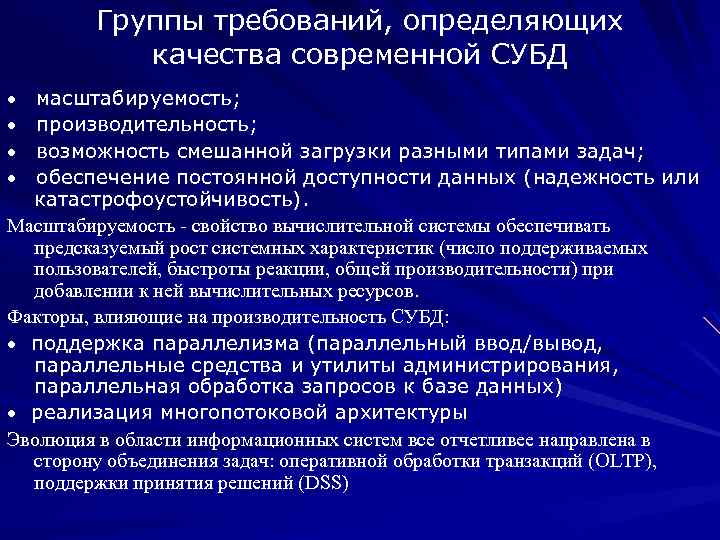 Группы требований, определяющих качества современной СУБД

• масштабируемость;
• производительность;
• возможность смешанной загрузки разными типами задач;
• обеспечение постоянной доступности данных (надежность или катастрофоустойчивость).

Масштабируемость - свойство вычислительной системы обеспечивать предсказуемый рост системных характеристик (число поддерживаемых пользователей, быстроты реакции, общей производительности) при добавлении к ней вычислительных ресурсов.

Факторы, влияющие на производительность СУБД:

• поддержка параллелизма (параллельный ввод/вывод, параллельные средства и утилиты администрирования, параллельная обработка запросов к базе данных)
• реализация многопотоковой архитектуры

Эволюция в области информационных систем все отчетливее направлена в сторону объединения задач: оперативной обработки транзакций (OLTP), поддержки принятия решений (DSS)